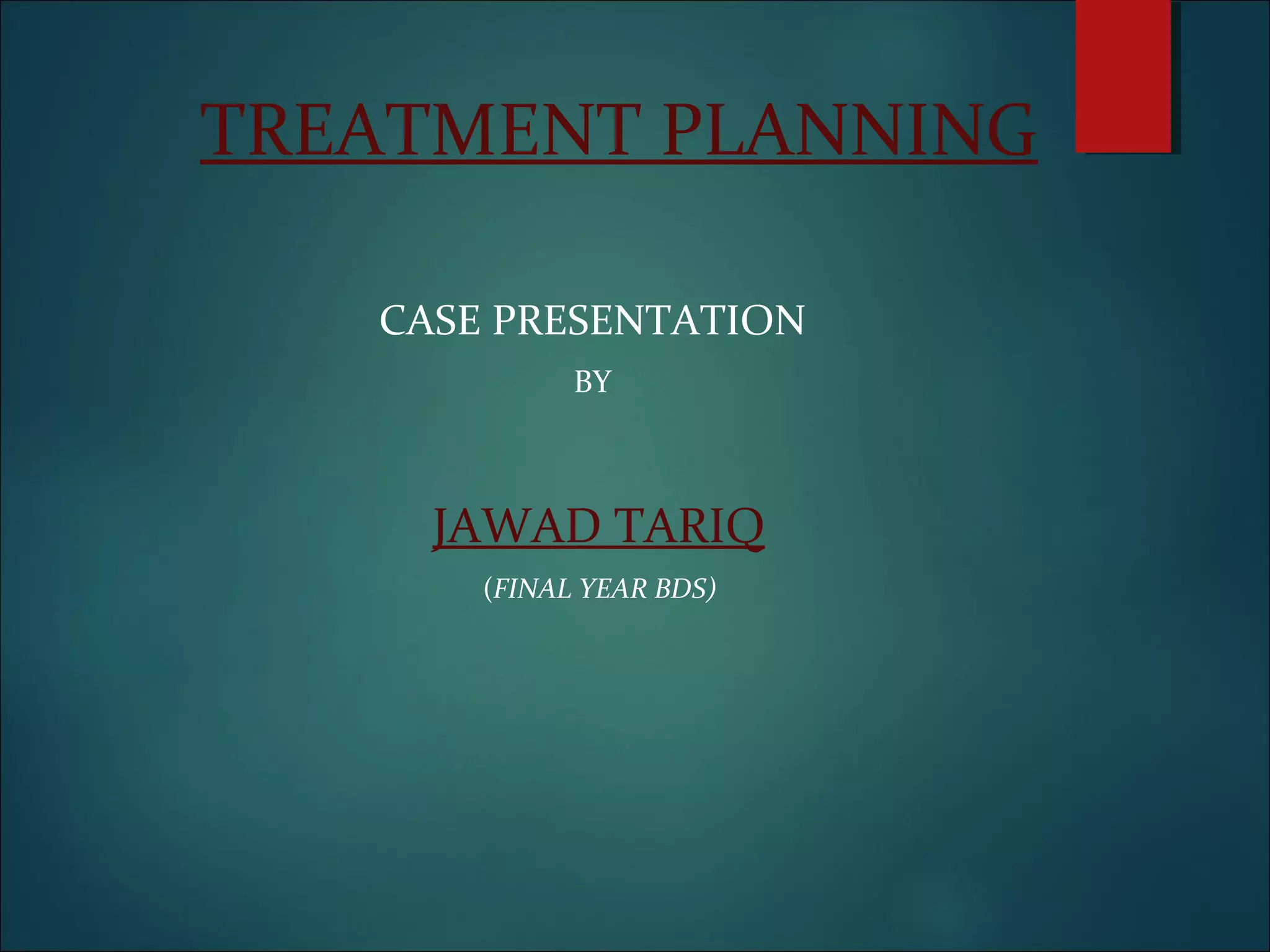 TREATMENT PLANNING

CASE PRESENTATION

BY

JAWAD TARIQ

(FINAL YEAR BDS)